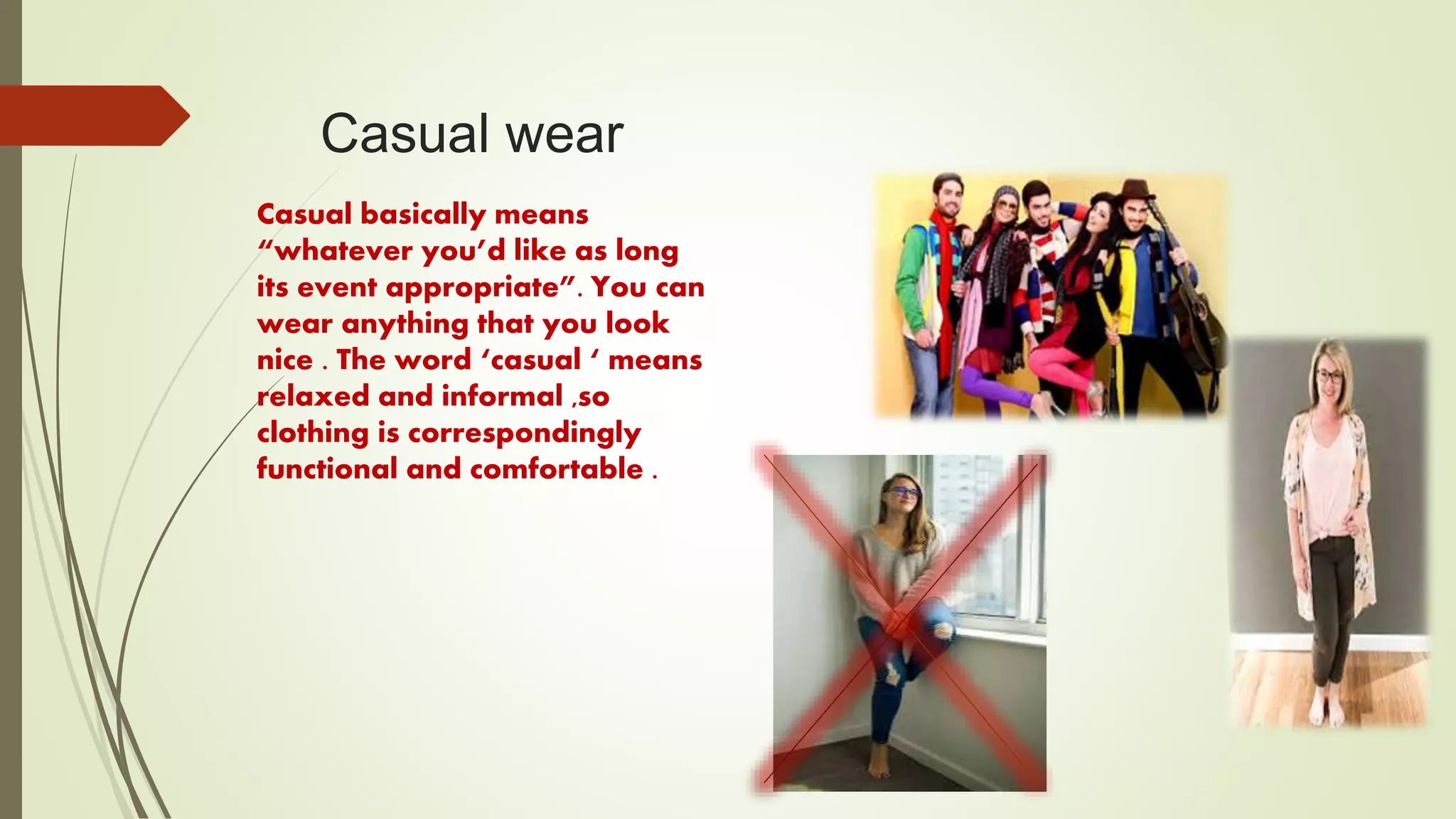 Casual wear

Casual basically means “whatever you’d like as long its event appropriate”. You can wear anything that you look nice . The word ‘casual ‘ means relaxed and informal ,so clothing is correspondingly functional and comfortable .